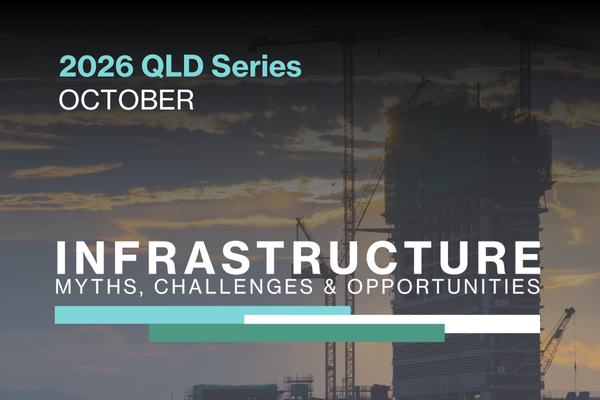 2026 QLD Series
OCTOBER

INFRASTRUCTURE
MYTHS, CHALLENGES & OPPORTUNITIES